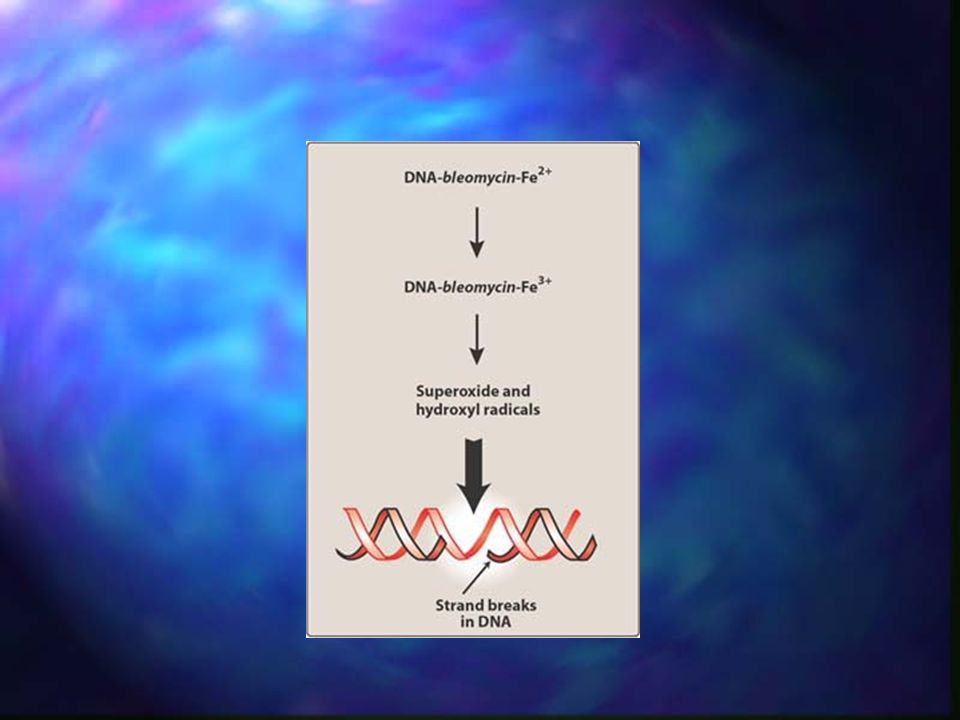 DNA-bleomycin-$Fe^{2+}$

DNA-bleomycin-$Fe^{3+}$

Superoxide and hydroxyl radicals

Strand breaks in DNA